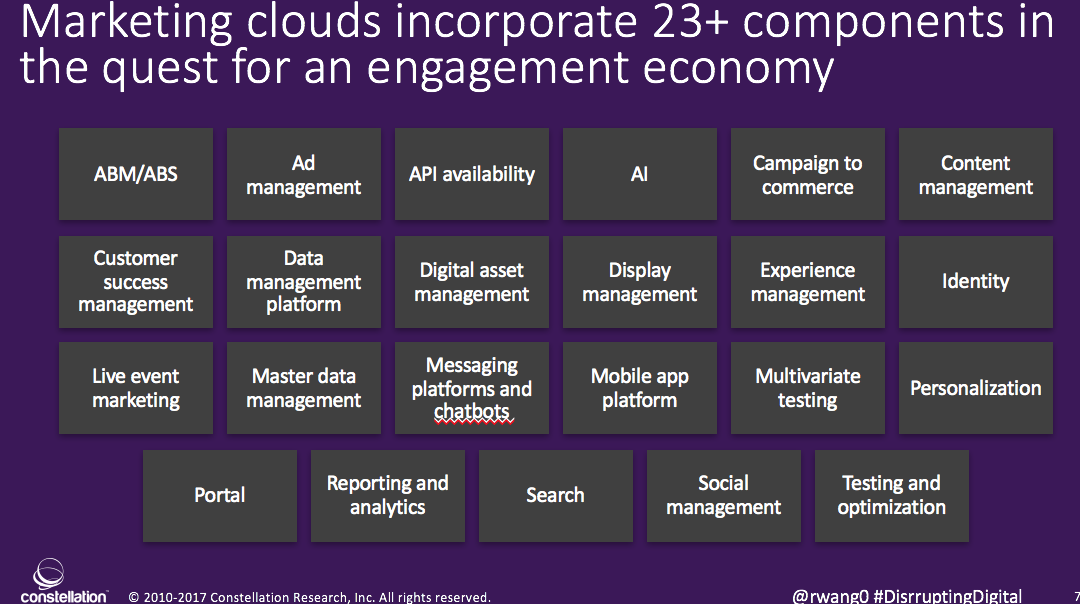 Marketing clouds incorporate 23+ components in the quest for an engagement economy

ABM/ABS

Ad management

API availability

AI

Campaign to commerce

Content management

Customer success management

Data management platform

Digital asset management

Display management

Experience management

Identity

Live event marketing

Master data management

Messaging platforms and chatbots

Mobile app platform

Multivariate testing

Personalization

Portal

Reporting and analytics

Search

Social management

Testing and optimization

constellation

© 2010-2017 Constellation Research, Inc. All rights reserved.

@rwang0 #DisrruptingDigital

7